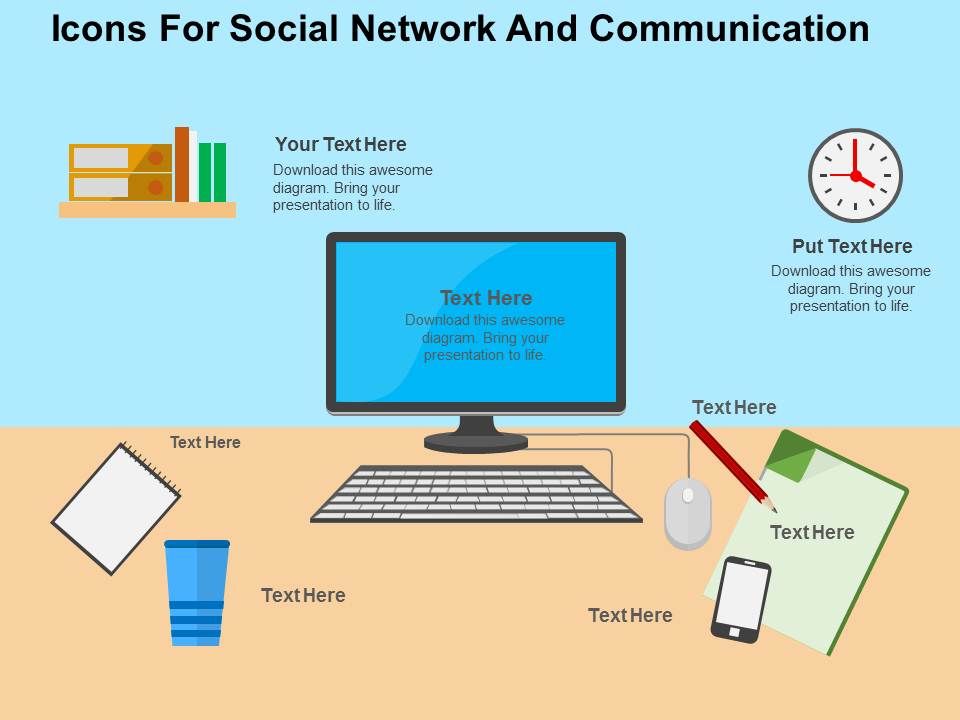 Icons For Social Network And Communication

Your Text Here
Download this awesome diagram. Bring your presentation to life.

Put Text Here
Download this awesome diagram. Bring your presentation to life.

Text Here
Download this awesome diagram. Bring your presentation to life.

Text Here

Text Here

Text Here

Text Here

Text Here